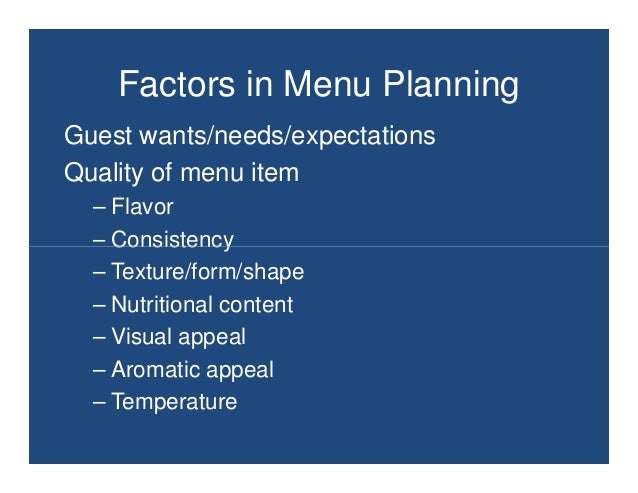 Factors in Menu Planning

Guest wants/needs/expectations
Quality of menu item
– Flavor
– Consistency
– Texture/form/shape
– Nutritional content
– Visual appeal
– Aromatic appeal
– Temperature